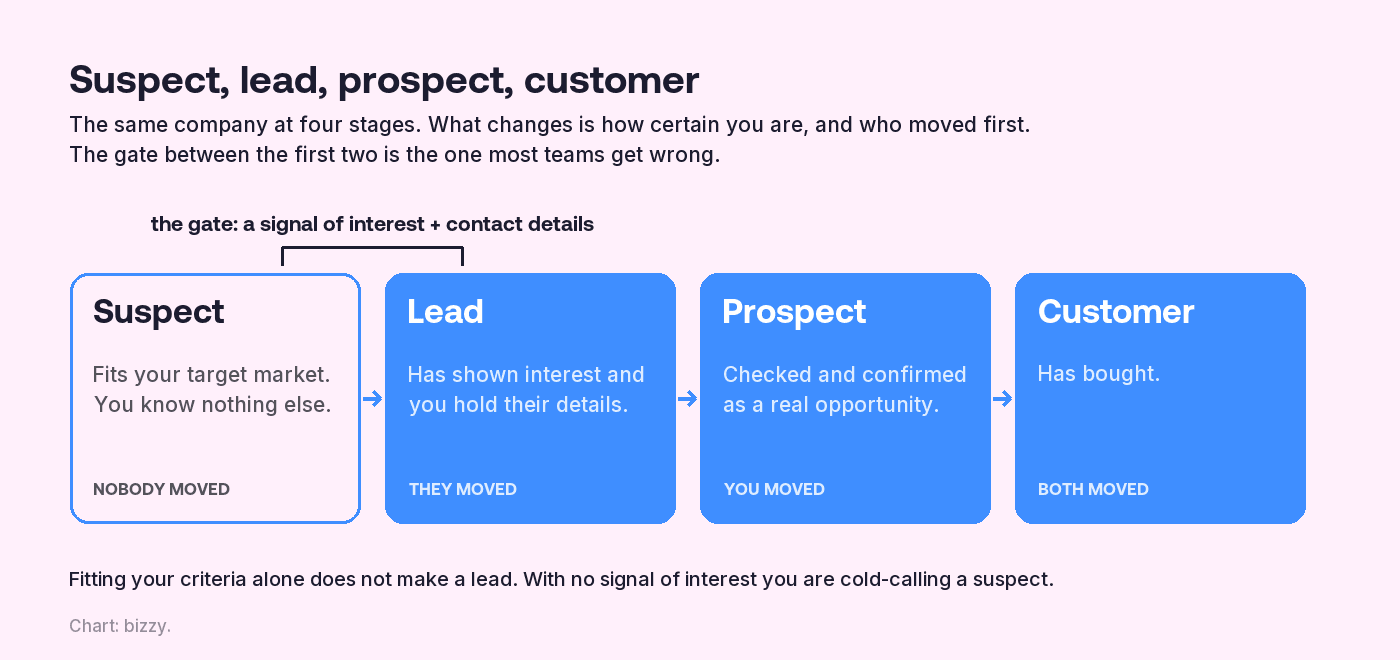 Suspect, lead, prospect, customer

The same company at four stages. What changes is how certain you are, and who moved first. The gate between the first two is the one most teams get wrong.

the gate: a signal of interest + contact details

Suspect
Fits your target market. You know nothing else.
NOBODY MOVED

Lead
Has shown interest and you hold their details.
THEY MOVED

Prospect
Checked and confirmed as a real opportunity.
YOU MOVED

Customer
Has bought.
BOTH MOVED

Fitting your criteria alone does not make a lead. With no signal of interest you are cold-calling a suspect.

Chart: bizzy.